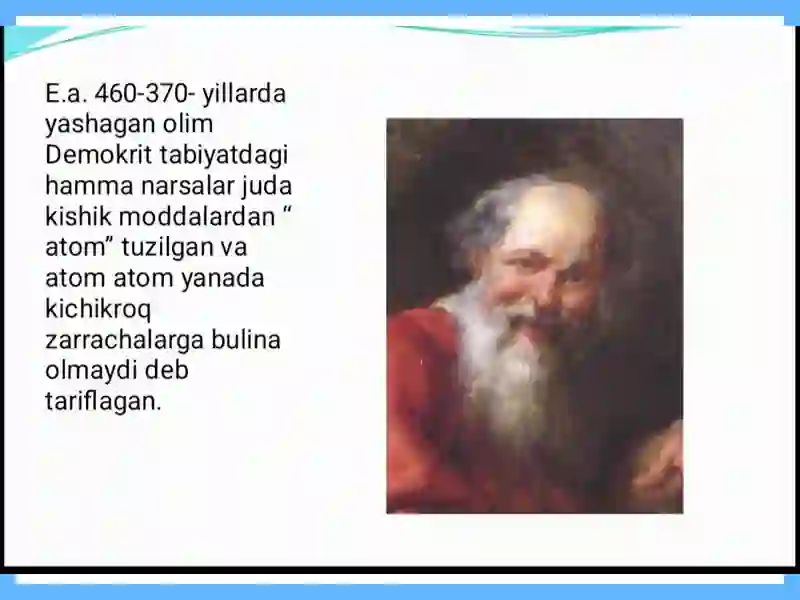 E.a. 460-370- yillarda yashagan olim Demokrit tabiyatdagi hamma narsalar juda kishik moddalardan “ atom” tuzilgan va atom atom yanada kichikroq zarrachalarga bulina olmaydi deb tariflagan.